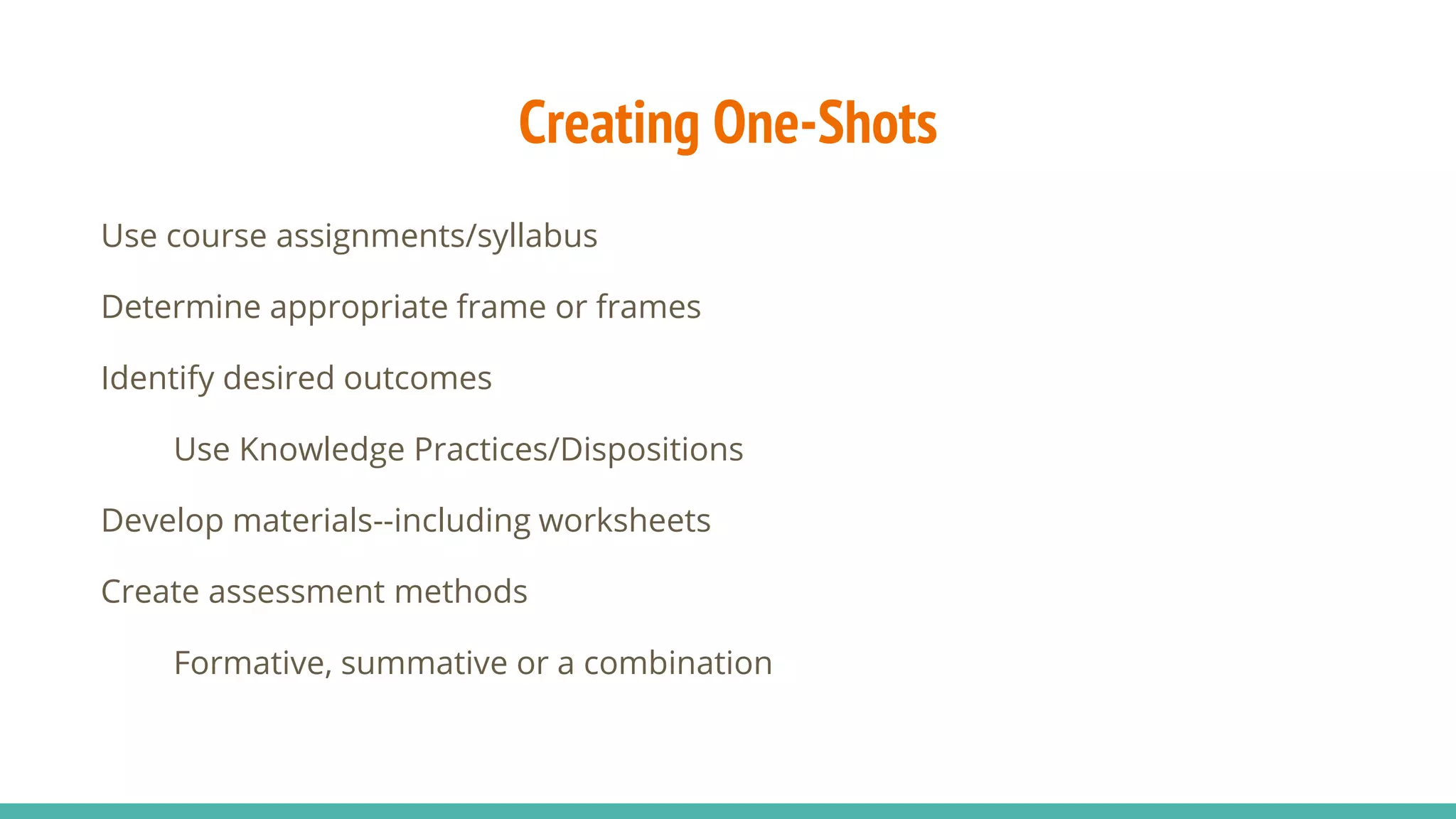 Creating One-Shots

Use course assignments/syllabus

Determine appropriate frame or frames

Identify desired outcomes

Use Knowledge Practices/Dispositions

Develop materials--including worksheets

Create assessment methods

Formative, summative or a combination